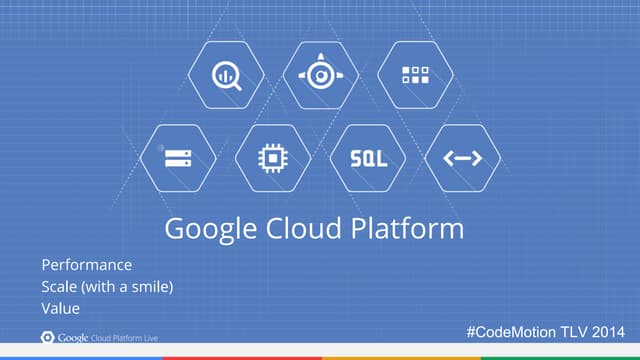 SQL

Google Cloud Platform

Performance
Scale (with a smile)
Value

Google Cloud Platform Live

#CodeMotion TLV 2014